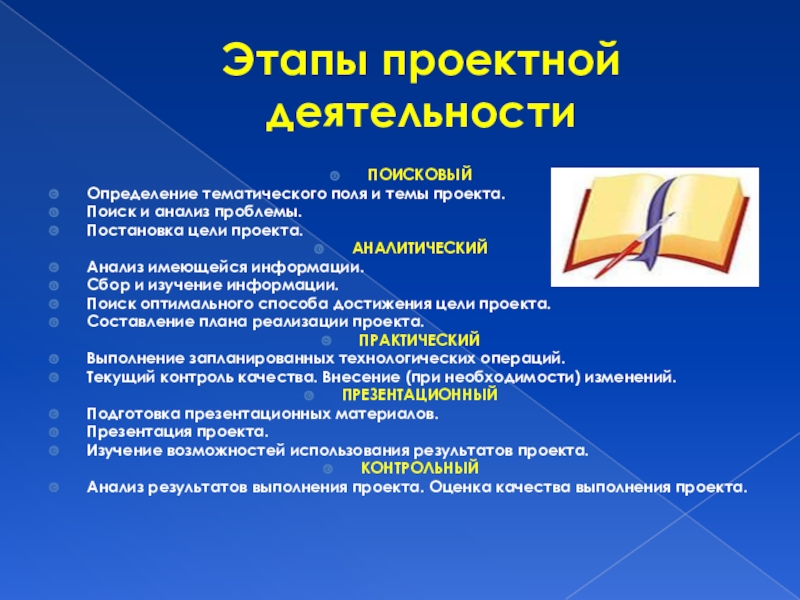 Этапы проектной деятельности

ПОИСКОВЫЙ
Определение тематического поля и темы проекта.
Поиск и анализ проблемы.
Постановка цели проекта.
АНАЛИТИЧЕСКИЙ
Анализ имеющейся информации.
Сбор и изучение информации.
Поиск оптимального способа достижения цели проекта.
Составление плана реализации проекта.
ПРАКТИЧЕСКИЙ
Выполнение запланированных технологических операций.
Текущий контроль качества. Внесение (при необходимости) изменений.
ПРЕЗЕНТАЦИОННЫЙ
Подготовка презентационных материалов.
Презентация проекта.
Изучение возможностей использования результатов проекта.
КОНТРОЛЬНЫЙ
Анализ результатов выполнения проекта. Оценка качества выполнения проекта.